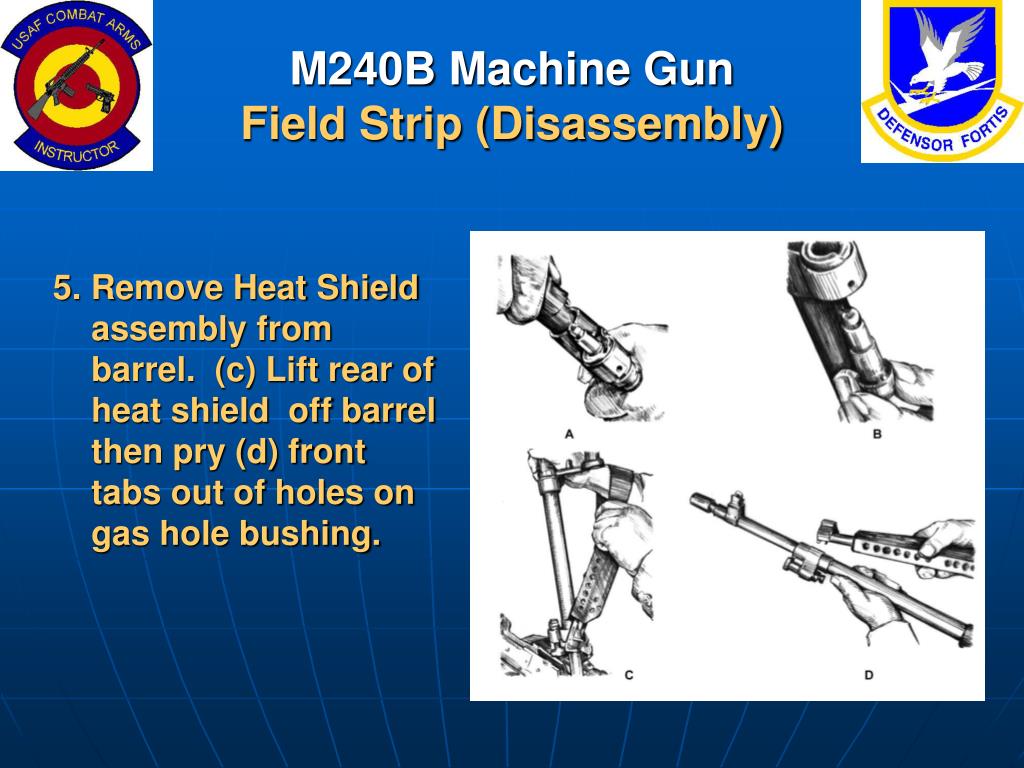 USAF COMBAT ARMS
INSTRUCTOR

M240B Machine Gun
Field Strip (Disassembly)

DEFENSOR FORTIS

5. Remove Heat Shield assembly from barrel. (c) Lift rear of heat shield off barrel then pry (d) front tabs out of holes on gas hole bushing.

A
B
C
D